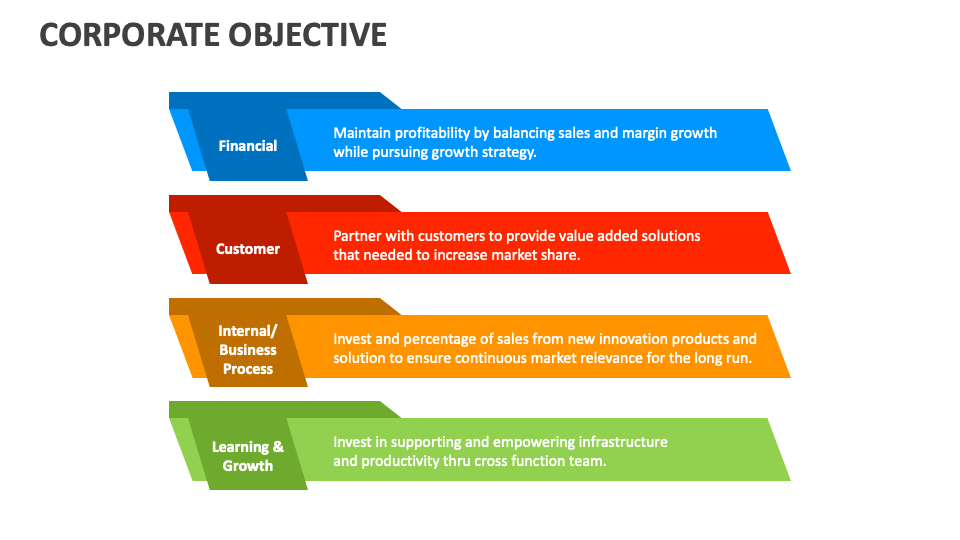 CORPORATE OBJECTIVE

Financial

Maintain profitability by balancing sales and margin growth while pursuing growth strategy.

Customer

Partner with customers to provide value added solutions that needed to increase market share.

Internal/ Business Process

Invest and percentage of sales from new innovation products and solution to ensure continuous market relevance for the long run.

Learning & Growth

Invest in supporting and empowering infrastructure and productivity thru cross function team.